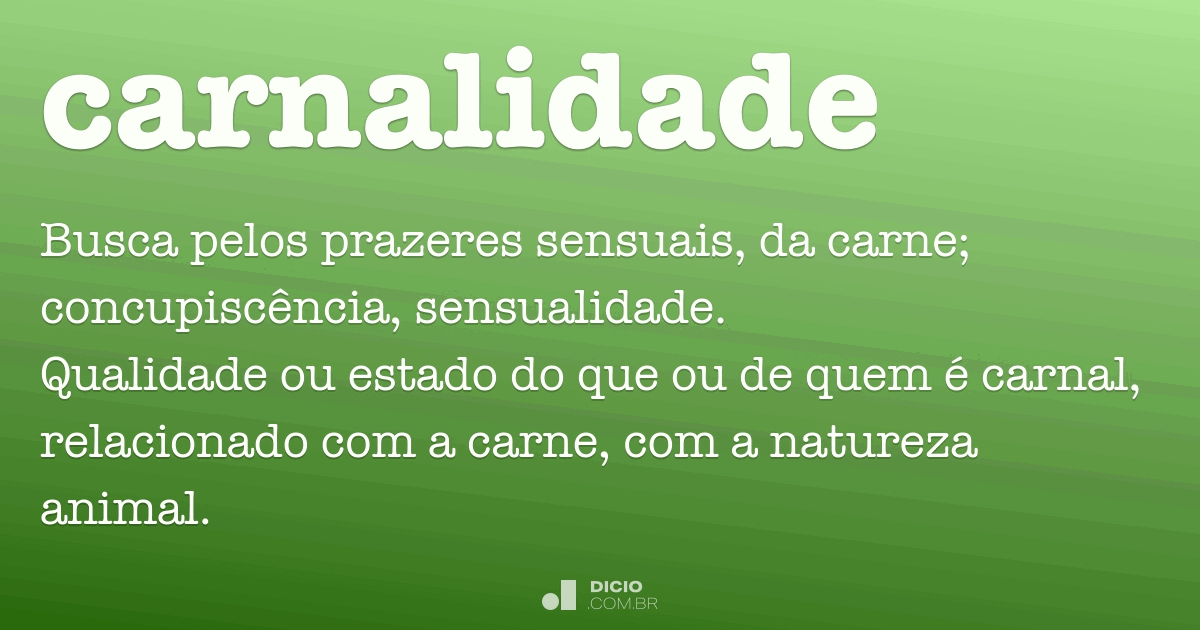 carnalidade

Busca pelos prazeres sensuais, da carne; concupiscência, sensualidade.
Qualidade ou estado do que ou de quem é carnal, relacionado com a carne, com a natureza animal.

DICIO
.COM.BR